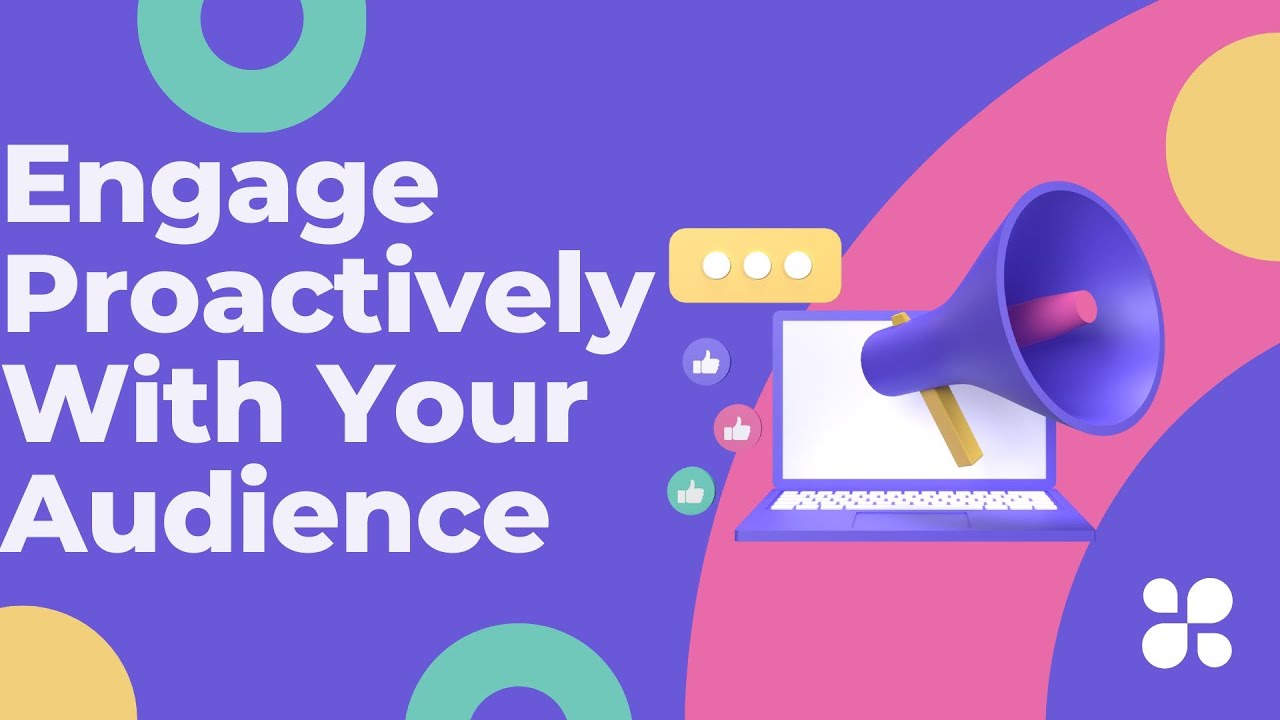 Engage Proactively With Your Audience